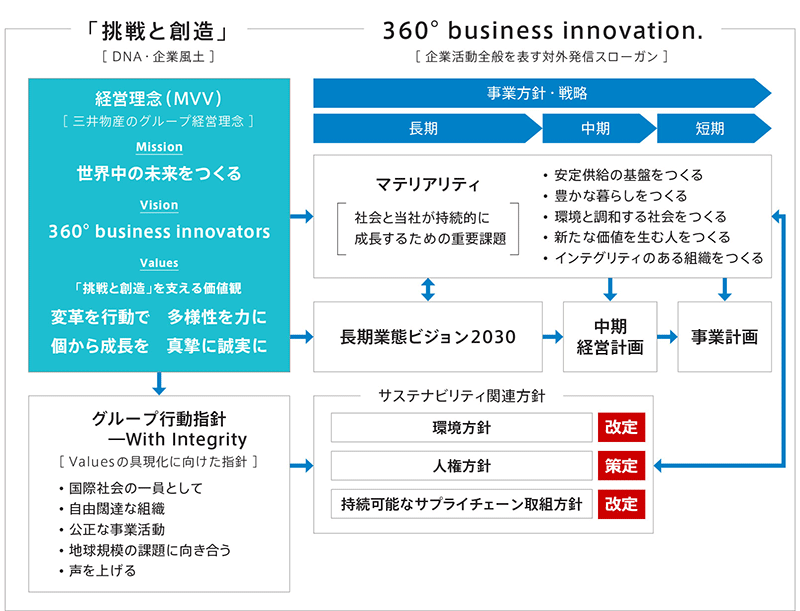 「挑戦と創造」
［ DNA・企業風土 ］

360° business innovation.
［ 企業活動全般を表す対外発信スローガン ］

経営理念（MVV）
［ 三井物産のグループ経営理念 ］
Mission
世界中の未来をつくる
Vision
360° business innovators
Values
「挑戦と創造」を支える価値観
変革を行動で　多様性を力に
個から成長を　真摯に誠実に

事業方針・戦略
長期
中期
短期

マテリアリティ
社会と当社が持続的に成長するための重要課題

・安定供給の基盤をつくる
・豊かな暮らしをつくる
・環境と調和する社会をつくる
・新たな価値を生む人をつくる
・インテグリティのある組織をつくる

長期業態ビジョン2030
中期経営計画
事業計画

グループ行動指針
—With Integrity
［ Valuesの具現化に向けた指針 ］
・国際社会の一員として
・自由闊達な組織
・公正な事業活動
・地球規模の課題に向き合う
・声を上げる

サステナビリティ関連方針
環境方針　改定
人権方針　策定
持続可能なサプライチェーン取組方針　改定